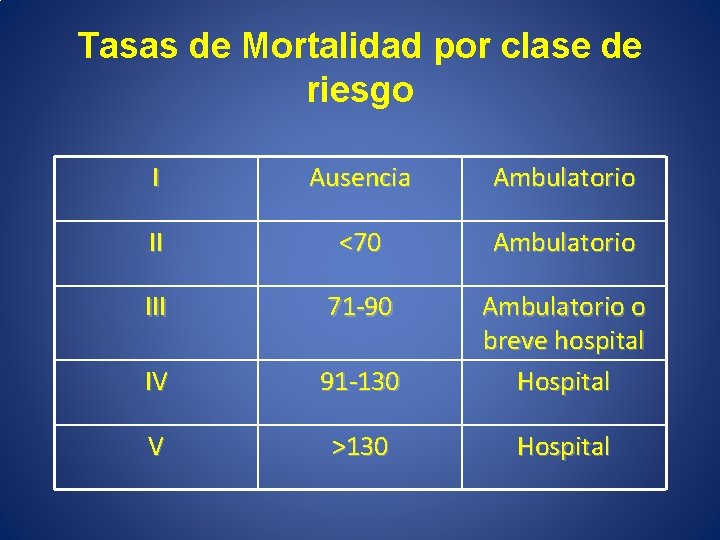 Tasas de Mortalidad por clase de riesgo

| I | Ausencia | Ambulatorio |
|---|---|---|
| II | <70 | Ambulatorio |
| III | 71-90 | Ambulatorio o breve hospital |
| IV | 91-130 | Hospital |
| V | >130 | Hospital |